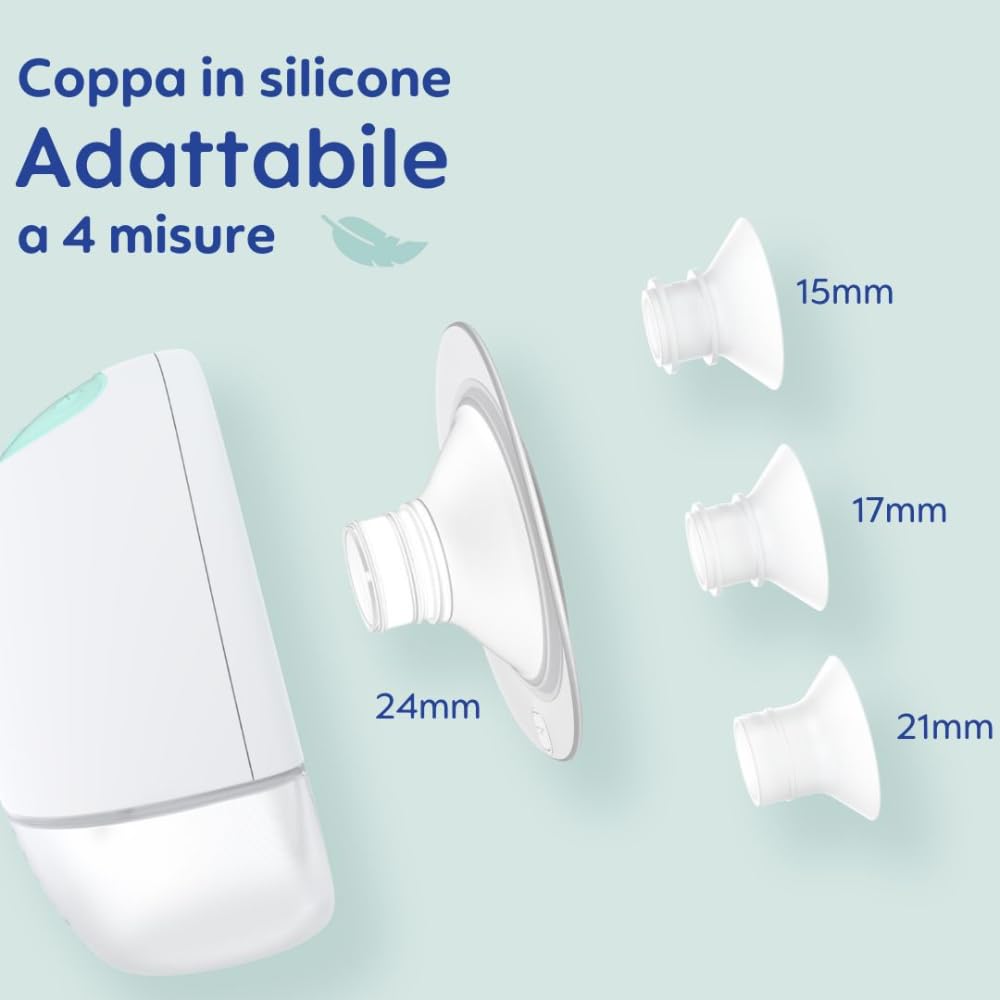 Coppa in silicone
Adattabile
a 4 misure

15mm

17mm

24mm

21mm